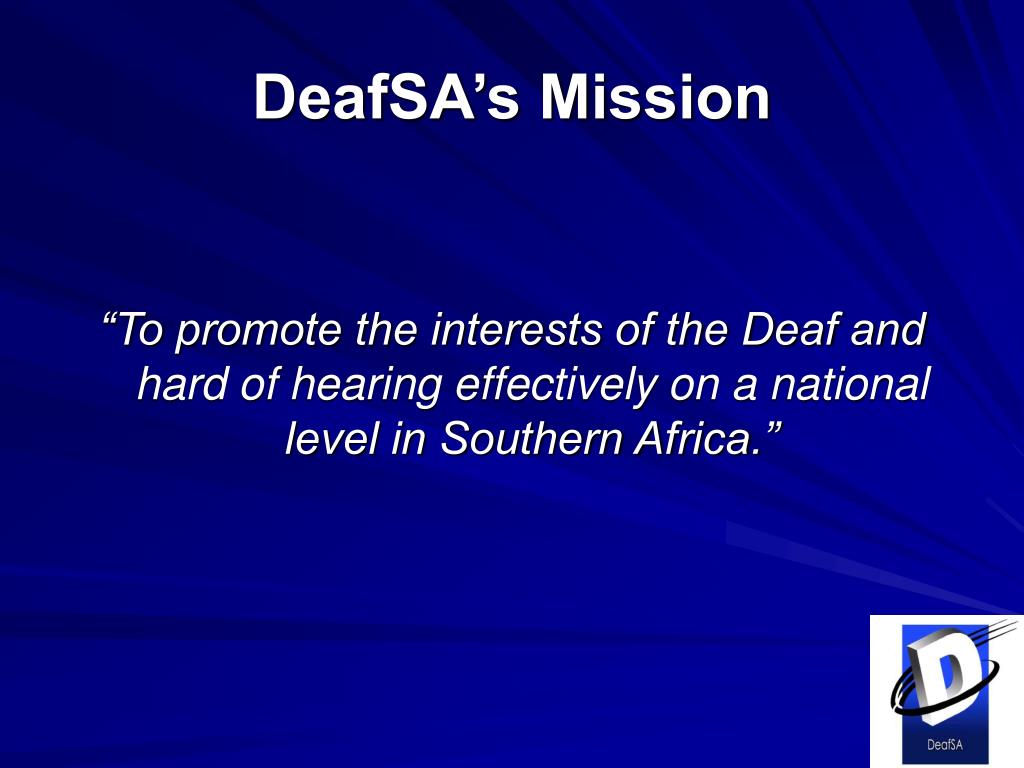 DeafSA’s Mission

“To promote the interests of the Deaf and hard of hearing effectively on a national level in Southern Africa.”

D

DeafSA